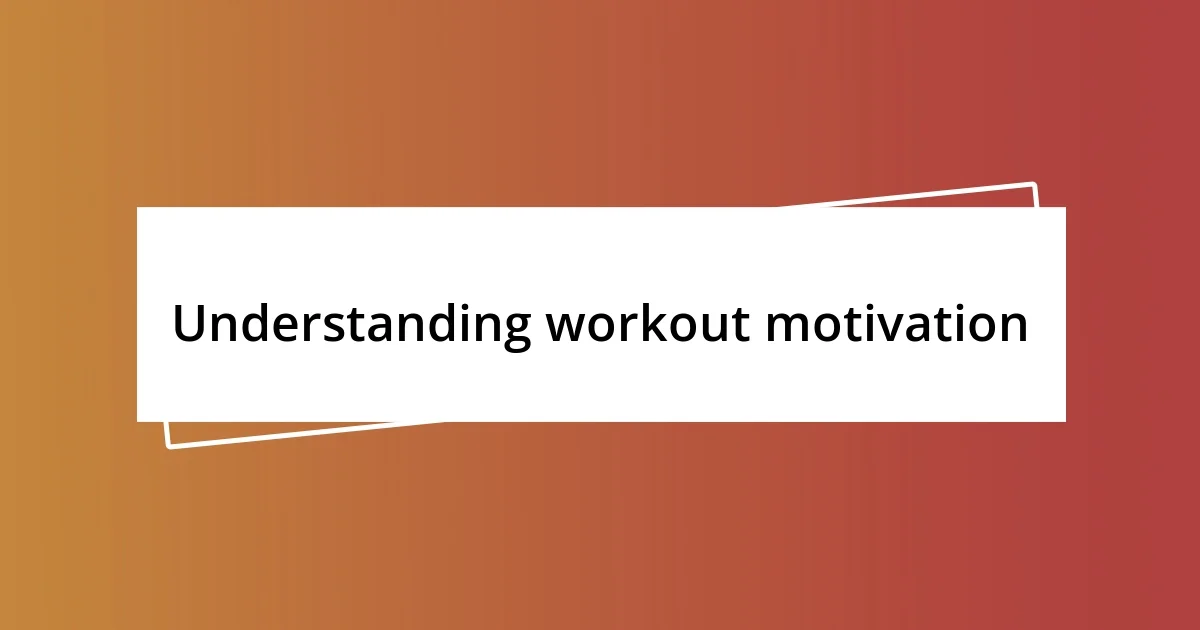 Understanding workout motivation